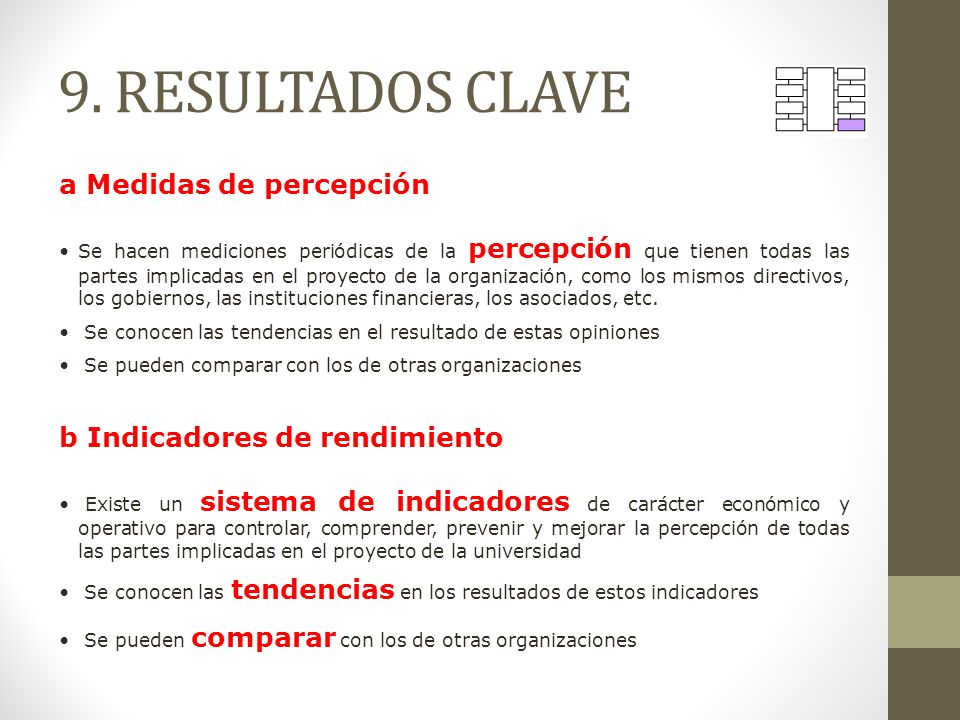 9. RESULTADOS CLAVE

a Medidas de percepción

• Se hacen mediciones periódicas de la percepción que tienen todas las partes implicadas en el proyecto de la organización, como los mismos directivos, los gobiernos, las instituciones financieras, los asociados, etc.

• Se conocen las tendencias en el resultado de estas opiniones

• Se pueden comparar con los de otras organizaciones

b Indicadores de rendimiento

• Existe un sistema de indicadores de carácter económico y operativo para controlar, comprender, prevenir y mejorar la percepción de todas las partes implicadas en el proyecto de la universidad

• Se conocen las tendencias en los resultados de estos indicadores

• Se pueden comparar con los de otras organizaciones